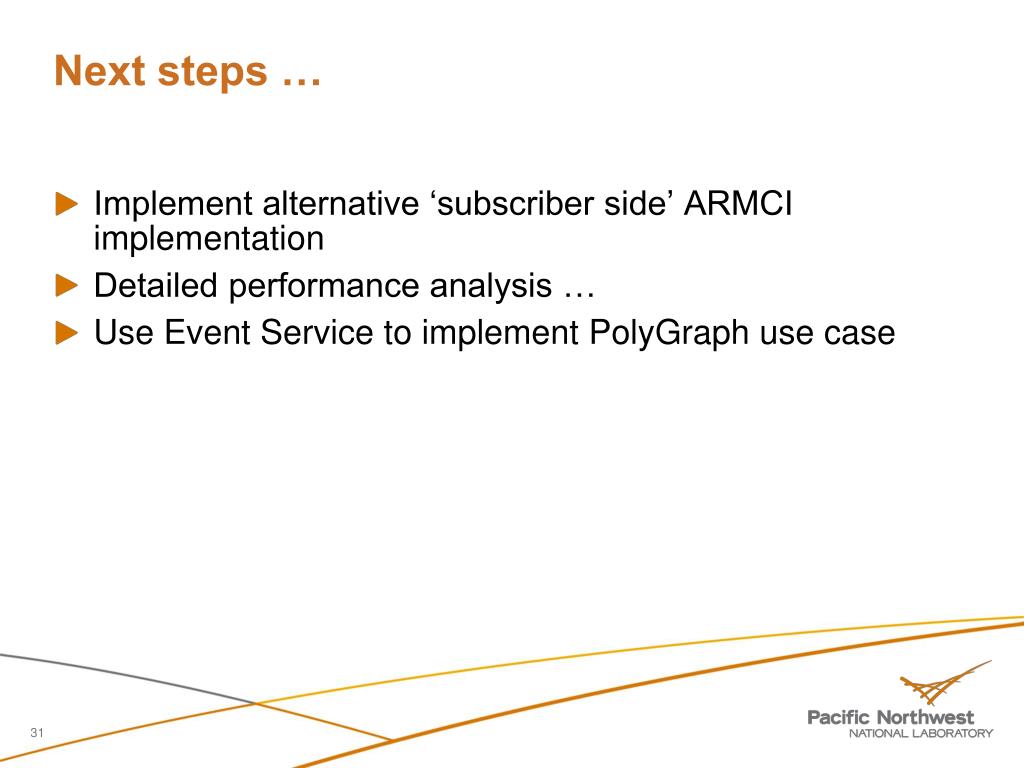 Next steps …

Implement alternative ‘subscriber side’ ARMCI implementation

Detailed performance analysis …

Use Event Service to implement PolyGraph use case

31

Pacific Northwest
NATIONAL LABORATORY